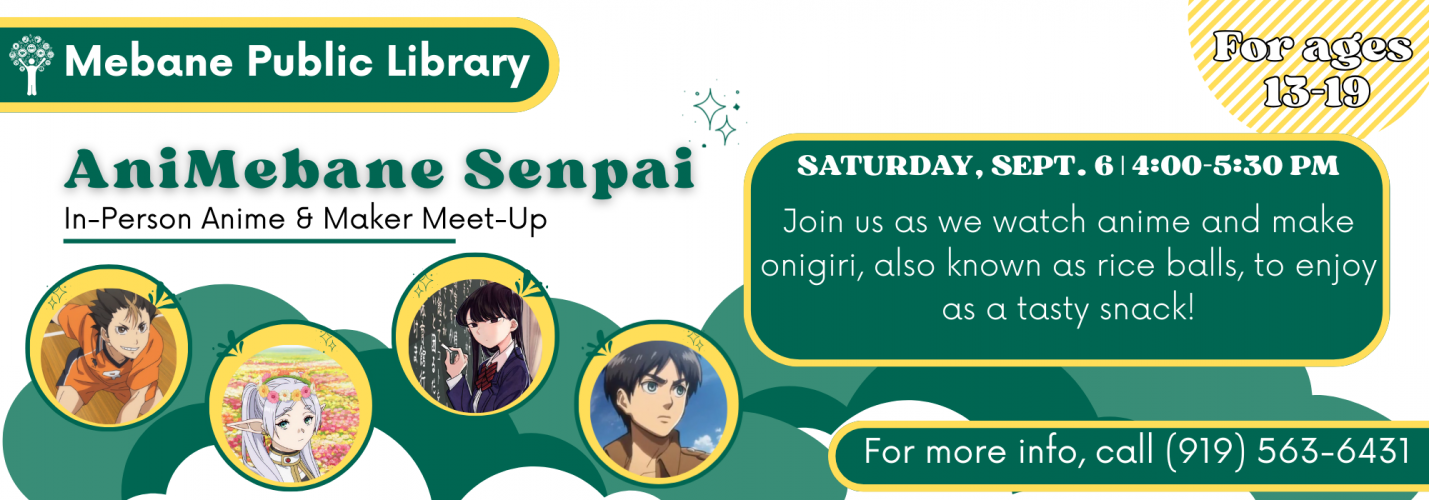 Mebane Public Library

For ages 13-19

AniMebane Senpai

In-Person Anime & Maker Meet-Up

SATURDAY, SEPT. 6 | 4:00-5:30 PM

Join us as we watch anime and make onigiri, also known as rice balls, to enjoy as a tasty snack!

For more info, call (919) 563-6431